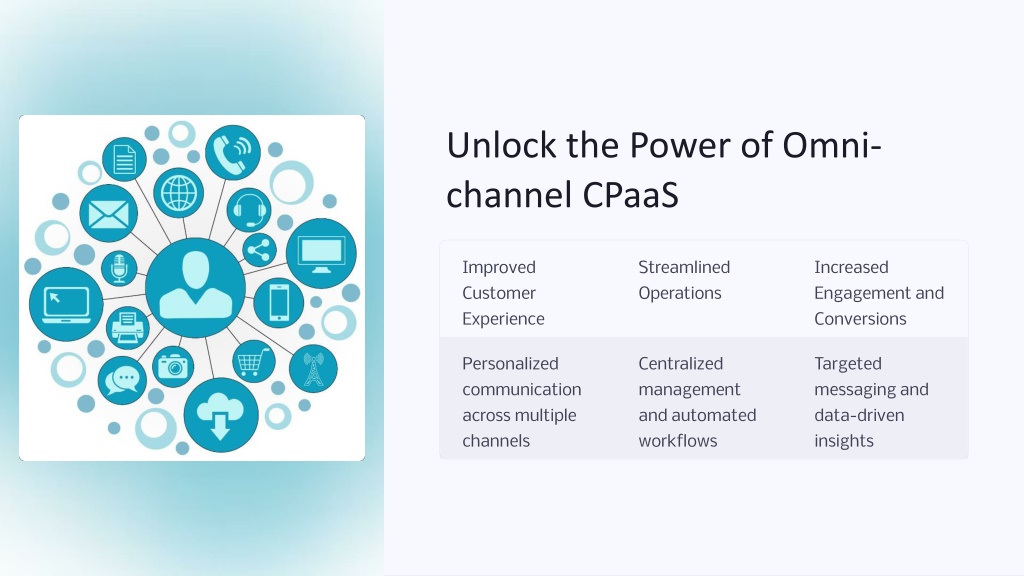 Unlock the Power of Omni-channel CPaaS

| Improved Customer Experience | Streamlined Operations | Increased Engagement and Conversions |
|---|---|---|
| Personalized communication across multiple channels | Centralized management and automated workflows | Targeted messaging and data-driven insights |